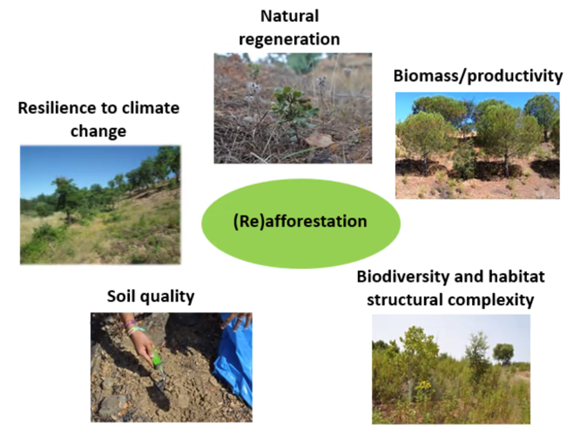 Natural regeneration

Biomass/productivity

Resilience to climate change

(Re)afforestation

Soil quality

Biodiversity and habitat structural complexity